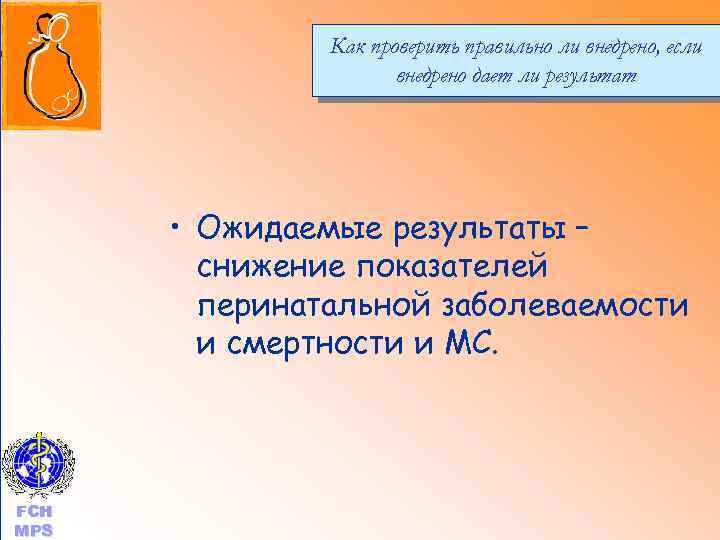 Как проверить правильно ли внедрено, если внедрено дает ли результат

• Ожидаемые результаты – снижение показателей перинатальной заболеваемости и смертности и МС.

FCH
MPS